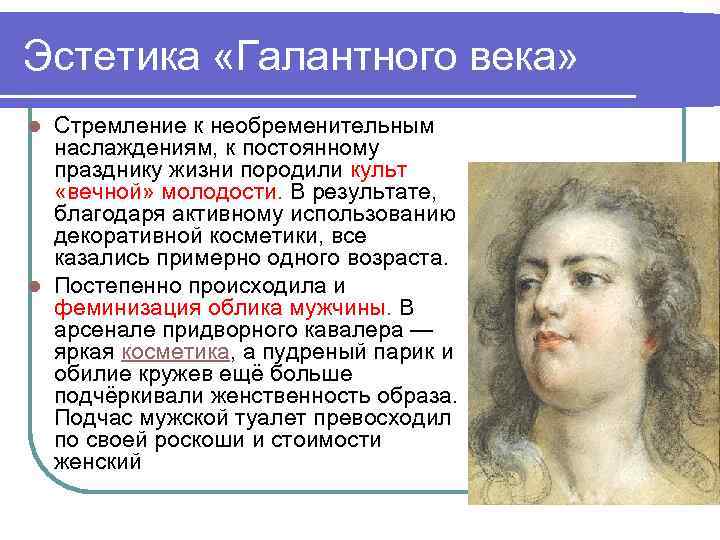 Эстетика «Галантного века»

Стремление к необременительным наслаждениям, к постоянному празднику жизни породили культ «вечной» молодости. В результате, благодаря активному использованию декоративной косметики, все казались примерно одного возраста.

Постепенно происходила и феминизация облика мужчины. В арсенале придворного кавалера — яркая косметика, а пудреный парик и обилие кружев ещё больше подчёркивали женственность образа. Подчас мужской туалет превосходил по своей роскоши и стоимости женский